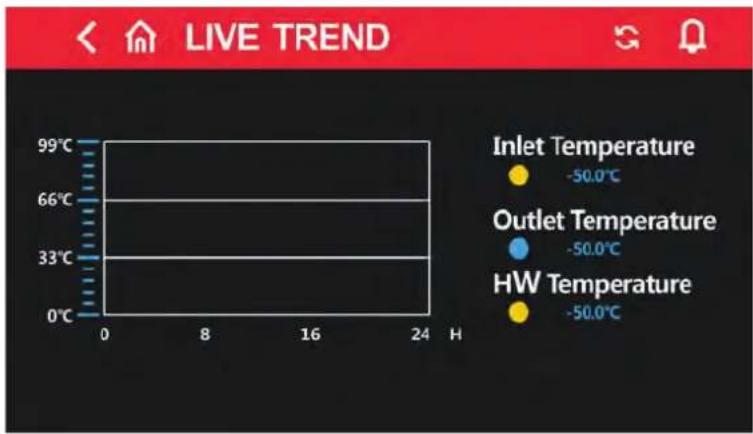 LIVE TREND

99°C
66°C
33°C
0°C
0 8 16 24 H

Inlet Temperature
-50.0°C

Outlet Temperature
-50.0°C

HW Temperature
-50.0°C